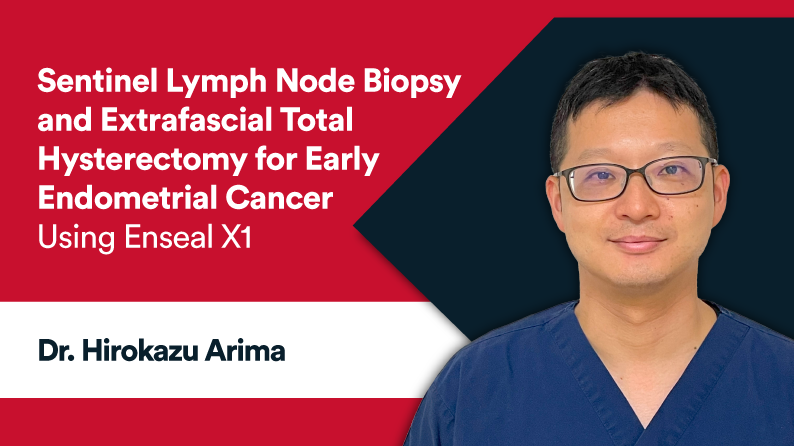 Sentinel Lymph Node Biopsy and Extrafascial Total Hysterectomy for Early Endometrial Cancer Using Enseal X1

Dr. Hirokazu Arima